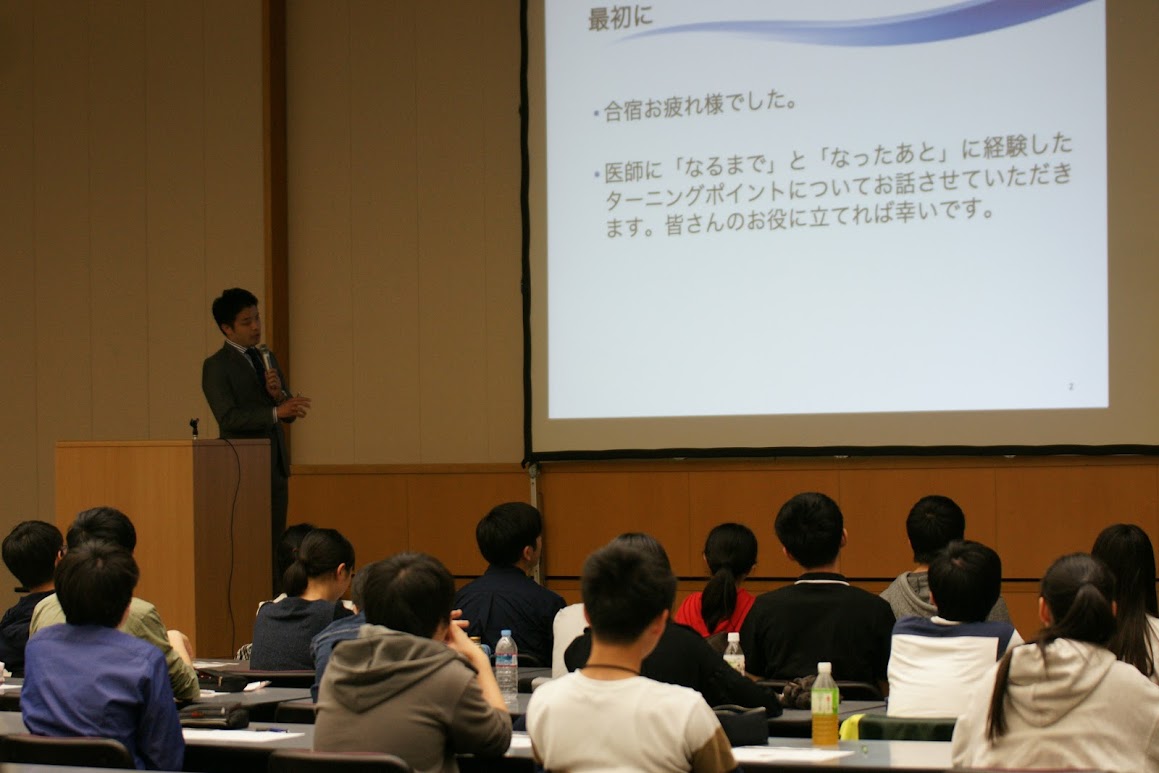 最初に

• 合宿お疲れ様でした。

• 医師に「なるまで」と「なったあと」に経験したターニングポイントについてお話させていただきます。皆さんのお役に立てれば幸いです。

2